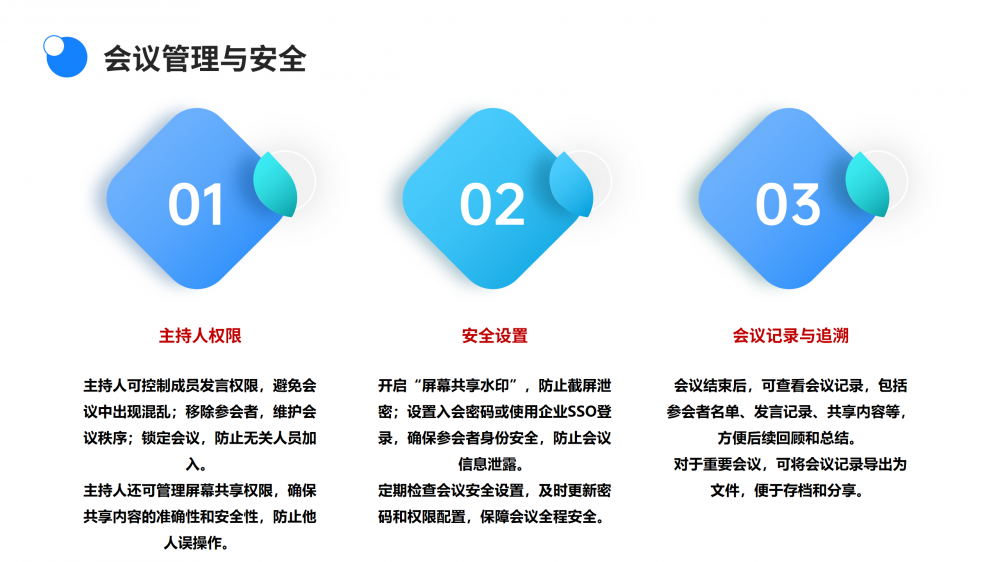 会议管理与安全

01

主持人权限

主持人可控制成员发言权限，避免会议中出现混乱；移除参会者，维护会议秩序；锁定会议，防止无关人员加入。

主持人还可管理屏幕共享权限，确保共享内容的准确性和安全性，防止他人误操作。

02

安全设置

开启“屏幕共享水印”，防止截屏泄密；设置入会密码或使用企业SSO登录，确保参会者身份安全，防止会议信息泄露。

定期检查会议安全设置，及时更新密码和权限配置，保障会议全程安全。

03

会议记录与追溯

会议结束后，可查看会议记录，包括参会者名单、发言记录、共享内容等，方便后续回顾和总结。

对于重要会议，可将会议记录导出为文件，便于存档和分享。